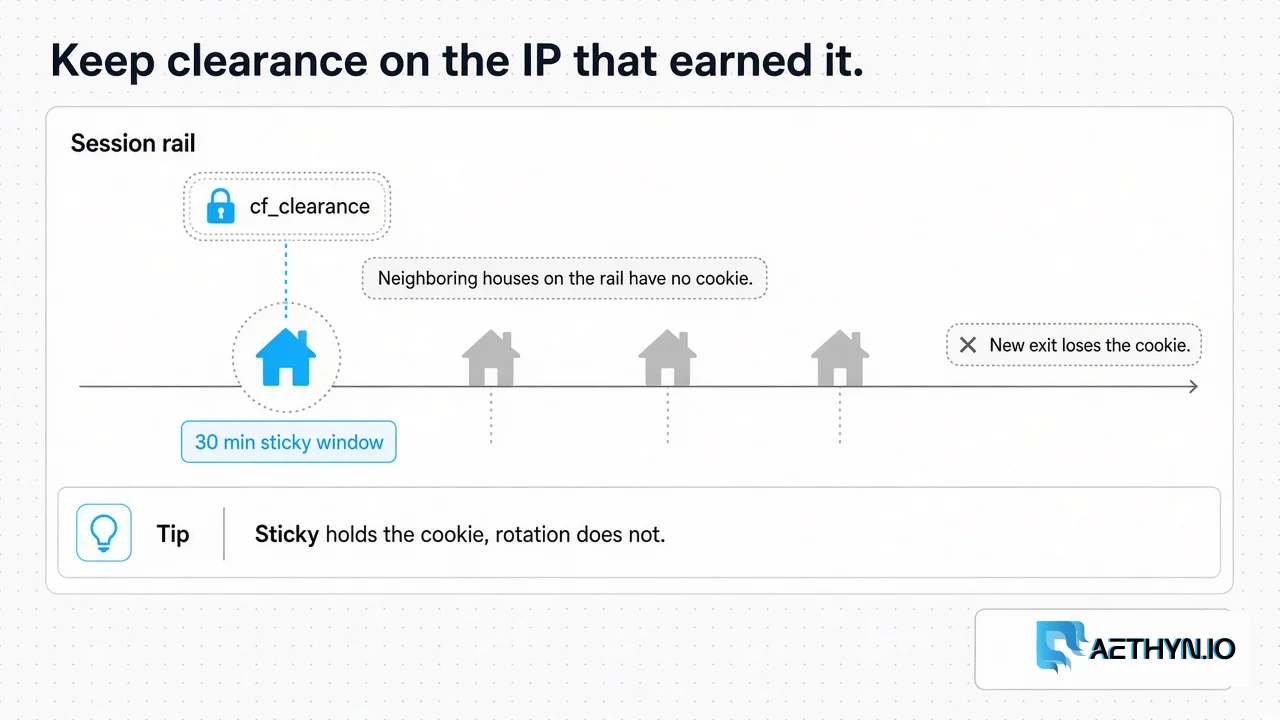 Keep clearance on the IP that earned it.

Session rail

cf_clearance

Neighboring houses on the rail have no cookie.

New exit loses the cookie.

30 min sticky window

Tip

Sticky holds the cookie, rotation does not.

AETHYN.IO